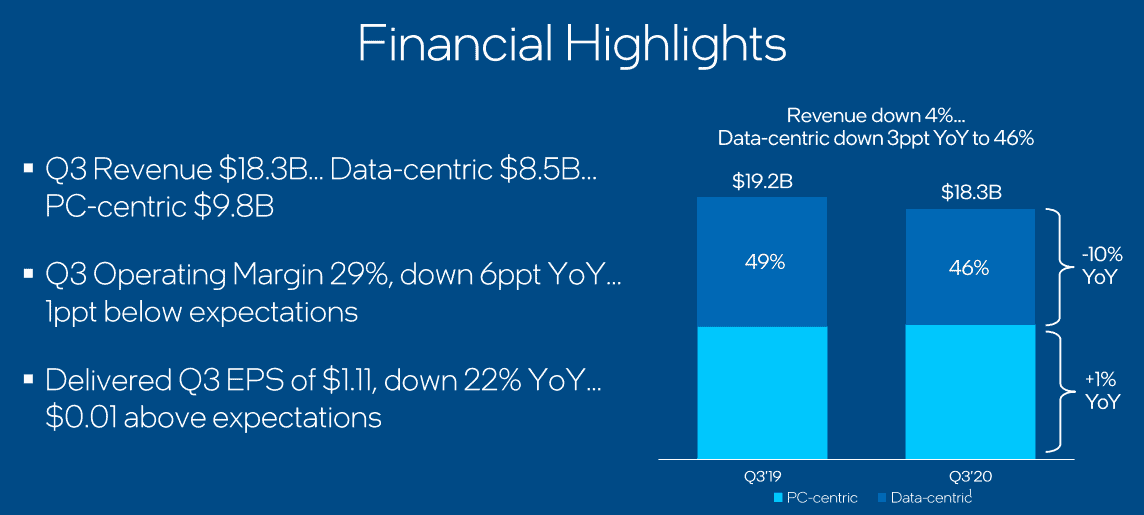 Financial Highlights

▪ Q3 Revenue \$18.3B... Data-centric \$8.5B... PC-centric \$9.8B

▪ Q3 Operating Margin 29%, down 6ppt YoY... 1ppt below expectations

▪ Delivered Q3 EPS of \$1.11, down 22% YoY... \$0.01 above expectations

Revenue down 4%... Data-centric down 3ppt YoY to 46%

\$19.2B

\$18.3B

49%

46%

-10% YoY

+1% YoY

Q3'19

Q3'20

PC-centric Data-centric